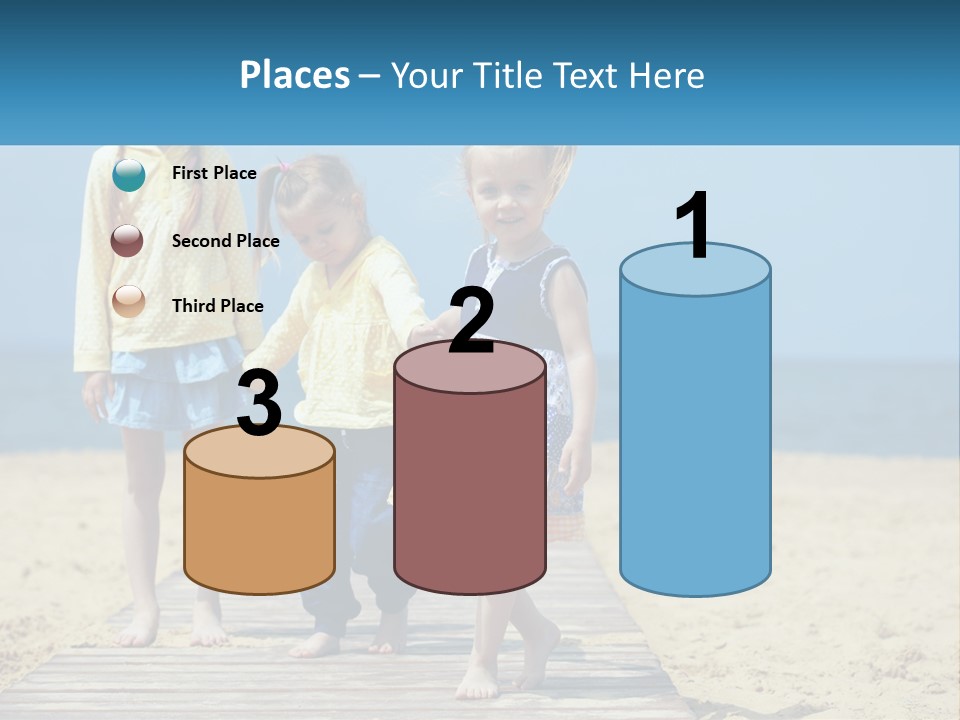 Places – Your Title Text Here

First Place

Second Place

Third Place

3

2

1